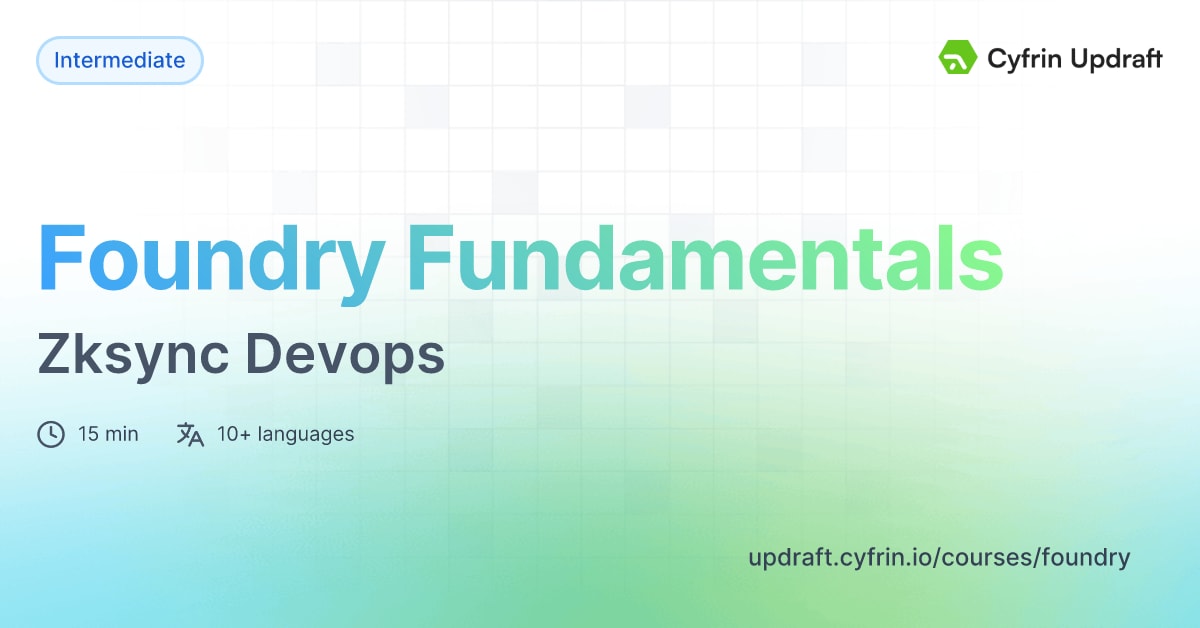 Intermediate

Cyfrin Updraft

Foundry Fundamentals

Zksync Devops

15 min

10+ languages

updraft.cyfrin.io/courses/foundry